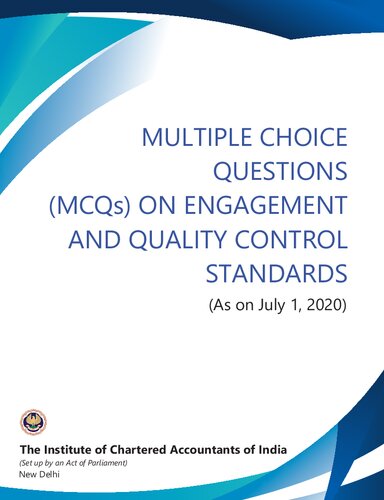 MULTIPLE CHOICE QUESTIONS (MCQs) ON ENGAGEMENT AND QUALITY CONTROL STANDARDS

(As on July 1, 2020)

The Institute of Chartered Accountants of India
(Set up by an Act of Parliament)
New Delhi